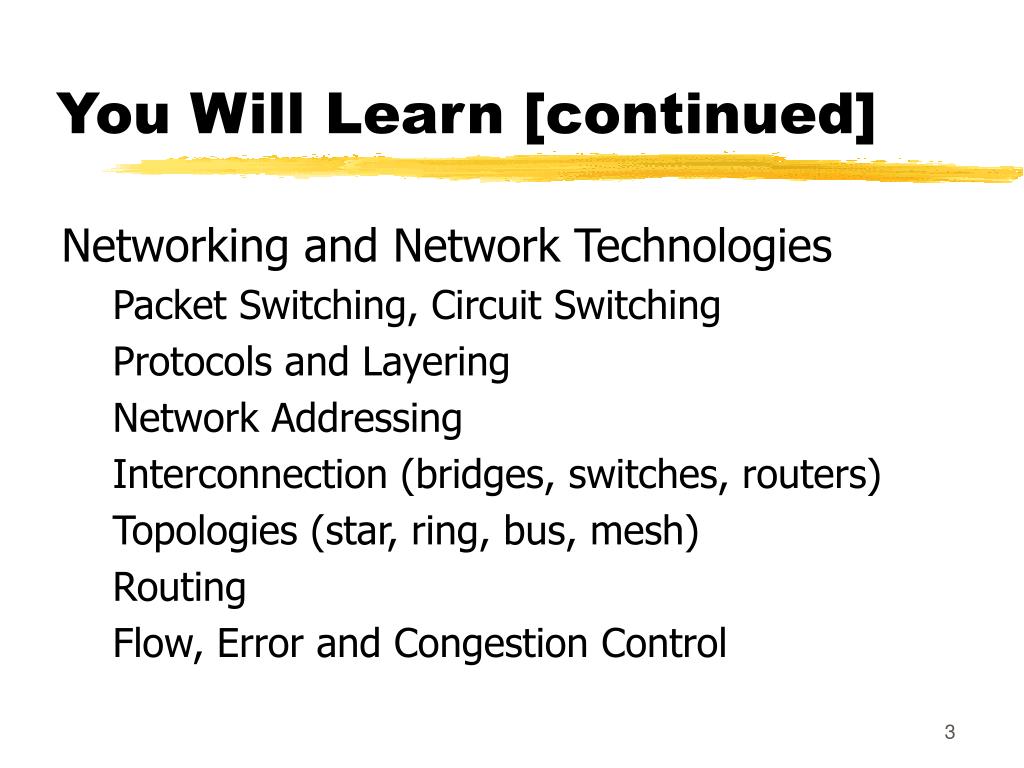 You Will Learn [continued]

Networking and Network Technologies

Packet Switching, Circuit Switching

Protocols and Layering

Network Addressing

Interconnection (bridges, switches, routers)

Topologies (star, ring, bus, mesh)

Routing

Flow, Error and Congestion Control

3